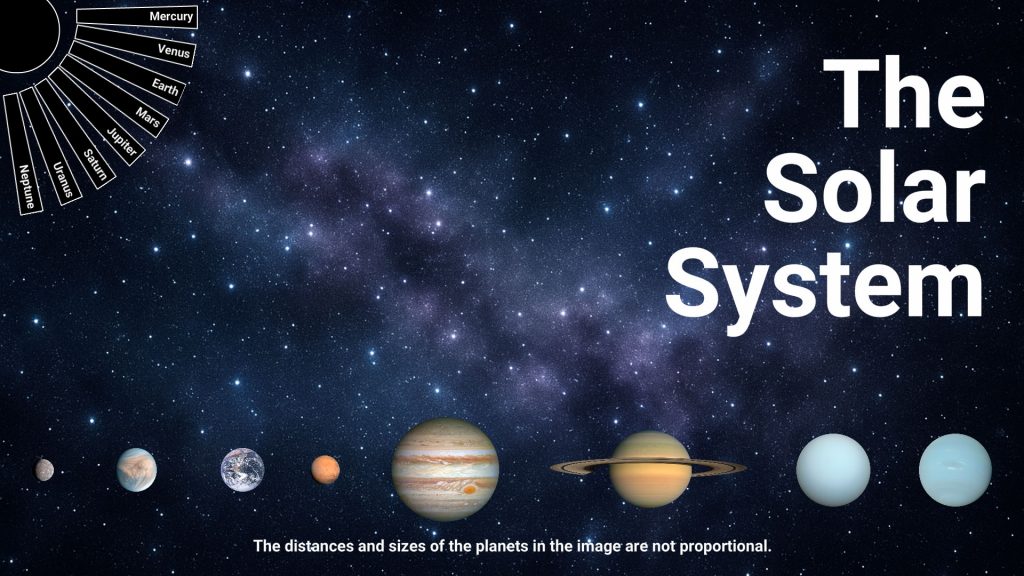 Mercury
Venus
Earth
Mars
Jupiter
Saturn
Uranus
Neptune

The Solar System

The distances and sizes of the planets in the image are not proportional.